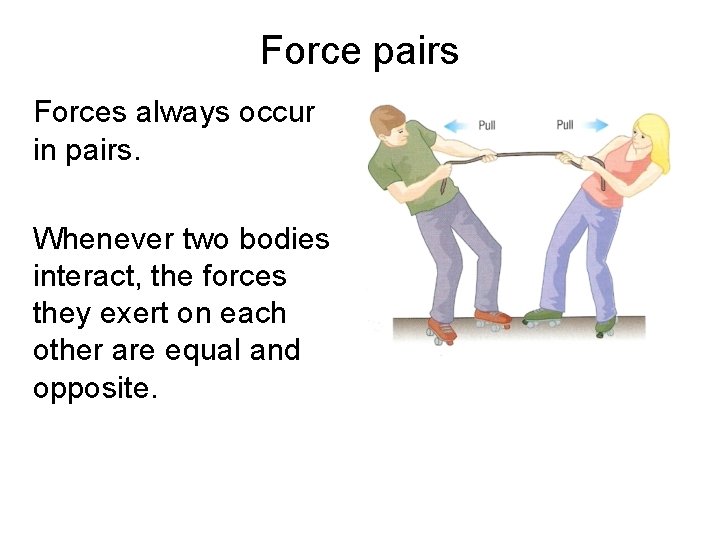 Force pairs

Forces always occur in pairs.

Whenever two bodies interact, the forces they exert on each other are equal and opposite.

Pull

Pull